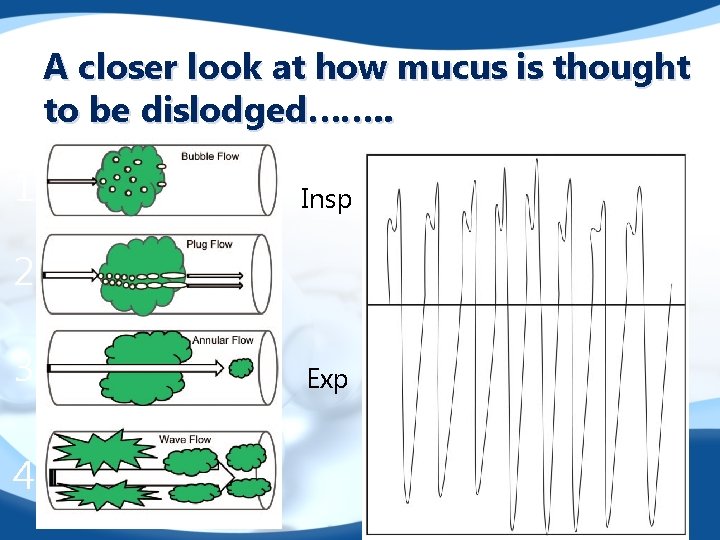 A closer look at how mucus is thought to be dislodged……..

1

Bubble Flow

2

Plug Flow

3

Annular Flow

4

Wave Flow

Insp

Exp